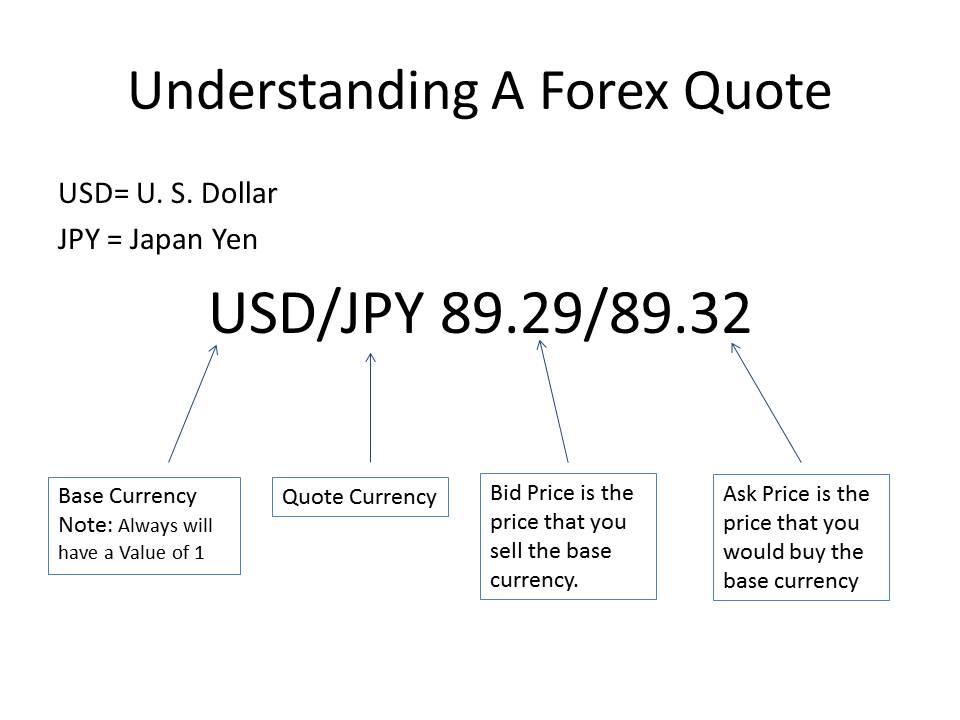 Understanding A Forex Quote

USD= U. S. Dollar

JPY = Japan Yen

USD/JPY 89.29/89.32

Base Currency Note: Always will have a Value of 1

Quote Currency

Bid Price is the price that you sell the base currency.

Ask Price is the price that you would buy the base currency